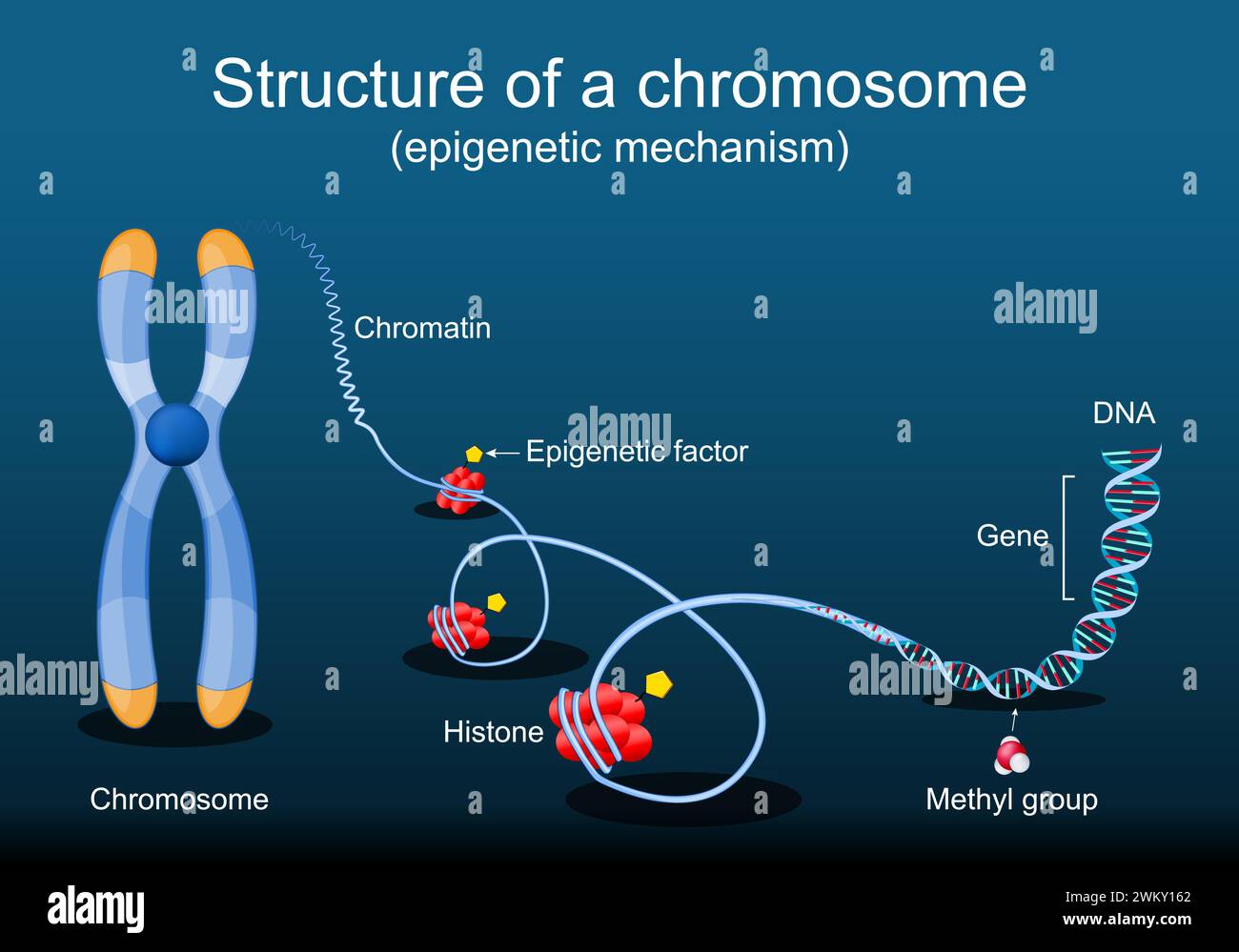 Structure of a chromosome
(epigenetic mechanism)

Chromatin

Epigenetic factor

DNA

Gene

Histone

Chromosome

Methyl group

alamy

alamy

alamy

alamy

alamy

alamy

Image ID: 2WKY162
www.alamy.com